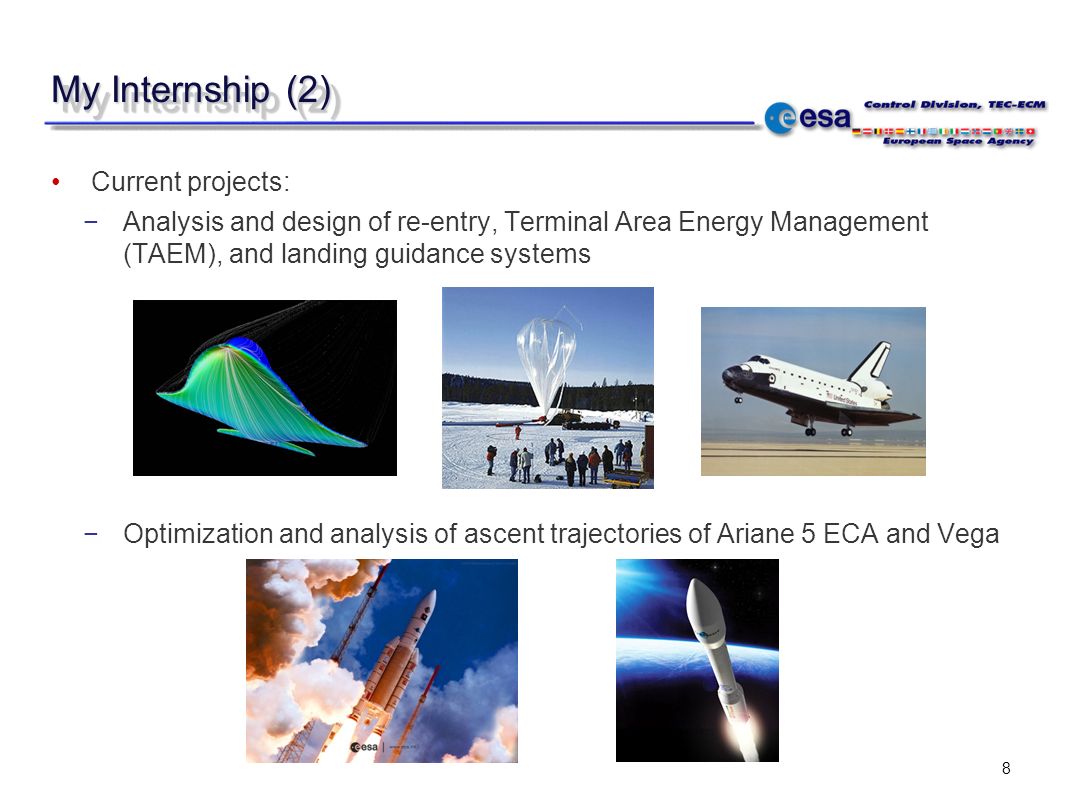 My Internship (2)

esa Control Division, TEC-ECM
European Space Agency

• Current projects:
− Analysis and design of re-entry, Terminal Area Energy Management (TAEM), and landing guidance systems

United States

− Optimization and analysis of ascent trajectories of Ariane 5 ECA and Vega

esa

8